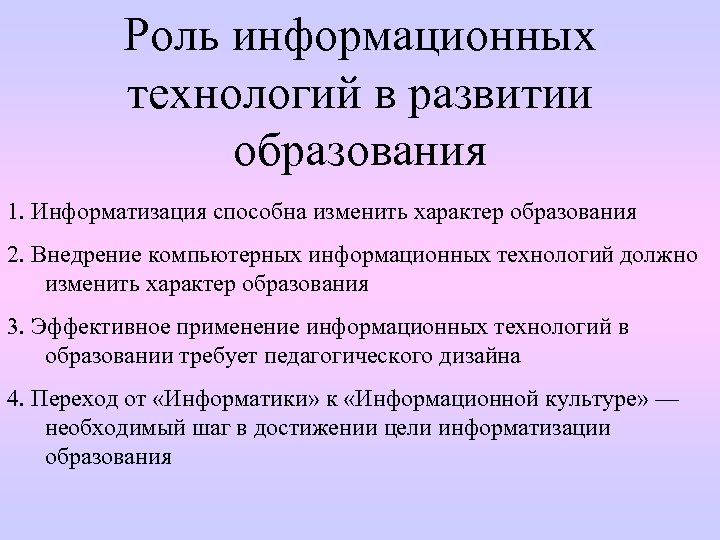 Роль информационных технологий в развитии образования

1. Информатизация способна изменить характер образования

2. Внедрение компьютерных информационных технологий должно изменить характер образования

3. Эффективное применение информационных технологий в образовании требует педагогического дизайна

4. Переход от «Информатики» к «Информационной культуре» — необходимый шаг в достижении цели информатизации образования